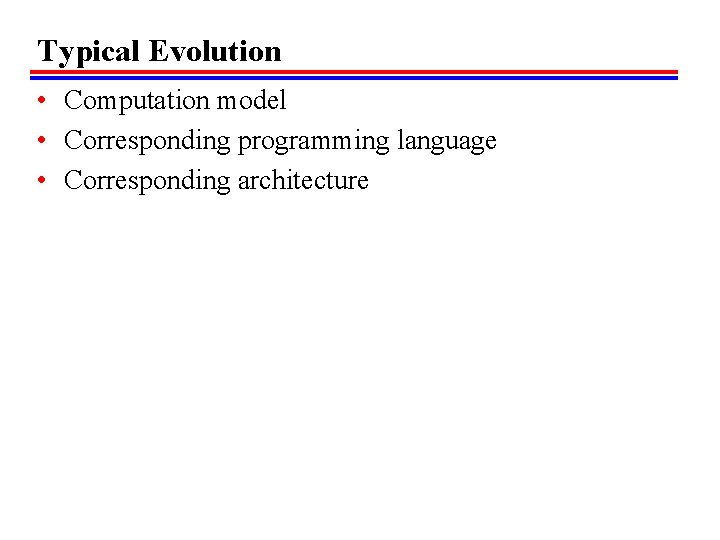 Typical Evolution

• Computation model
• Corresponding programming language
• Corresponding architecture